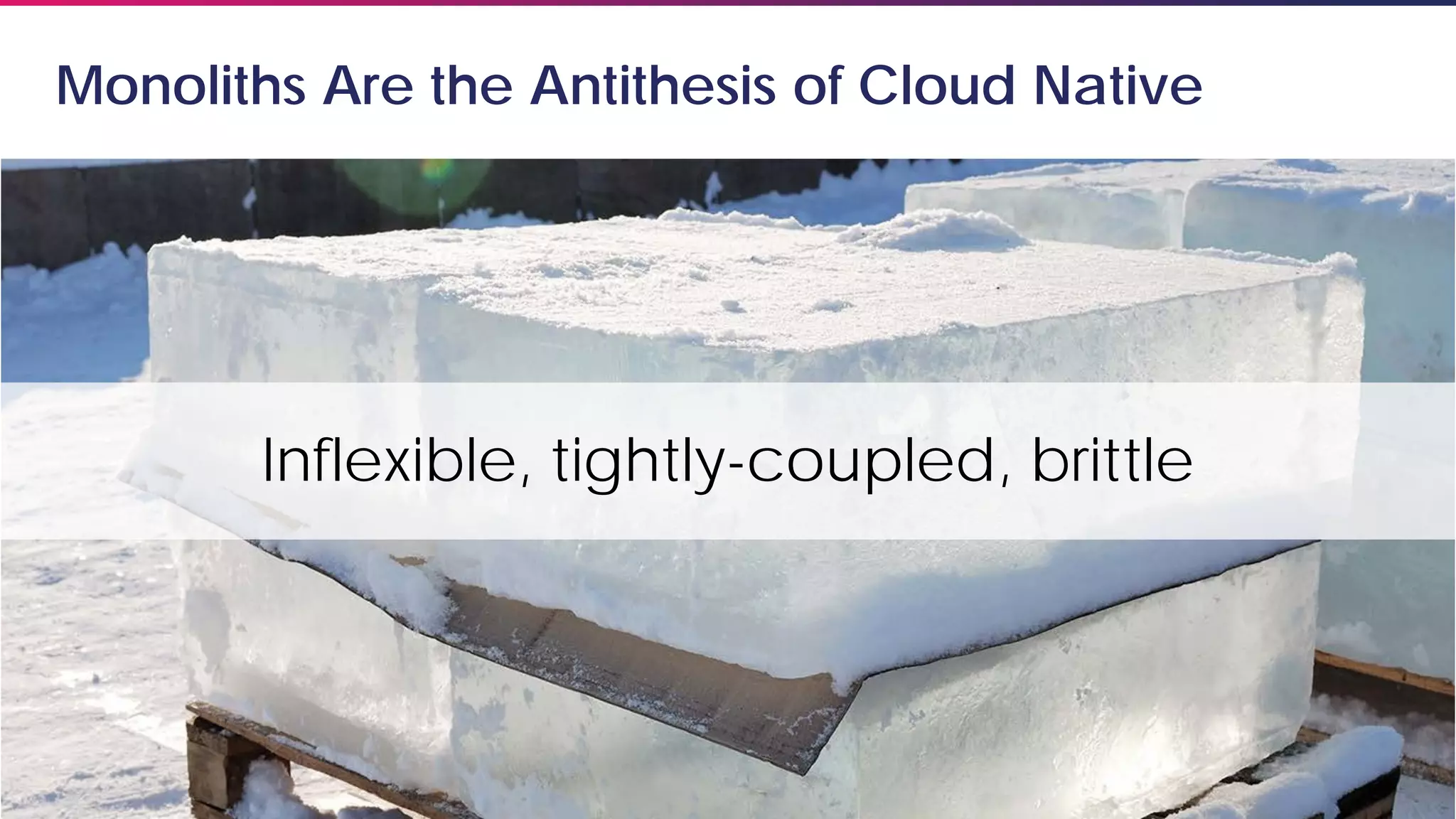 Monoliths Are the Antithesis of Cloud Native

Inflexible, tightly-coupled, brittle